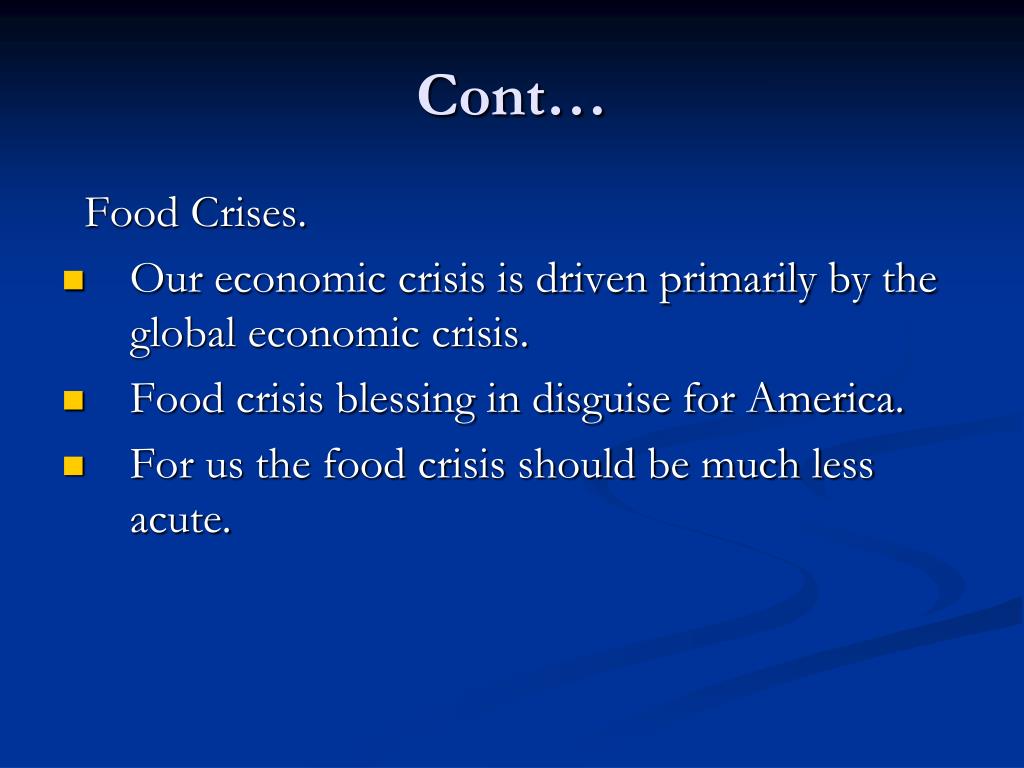 Cont…

Food Crises.

- Our economic crisis is driven primarily by the global economic crisis.
- Food crisis blessing in disguise for America.
- For us the food crisis should be much less acute.